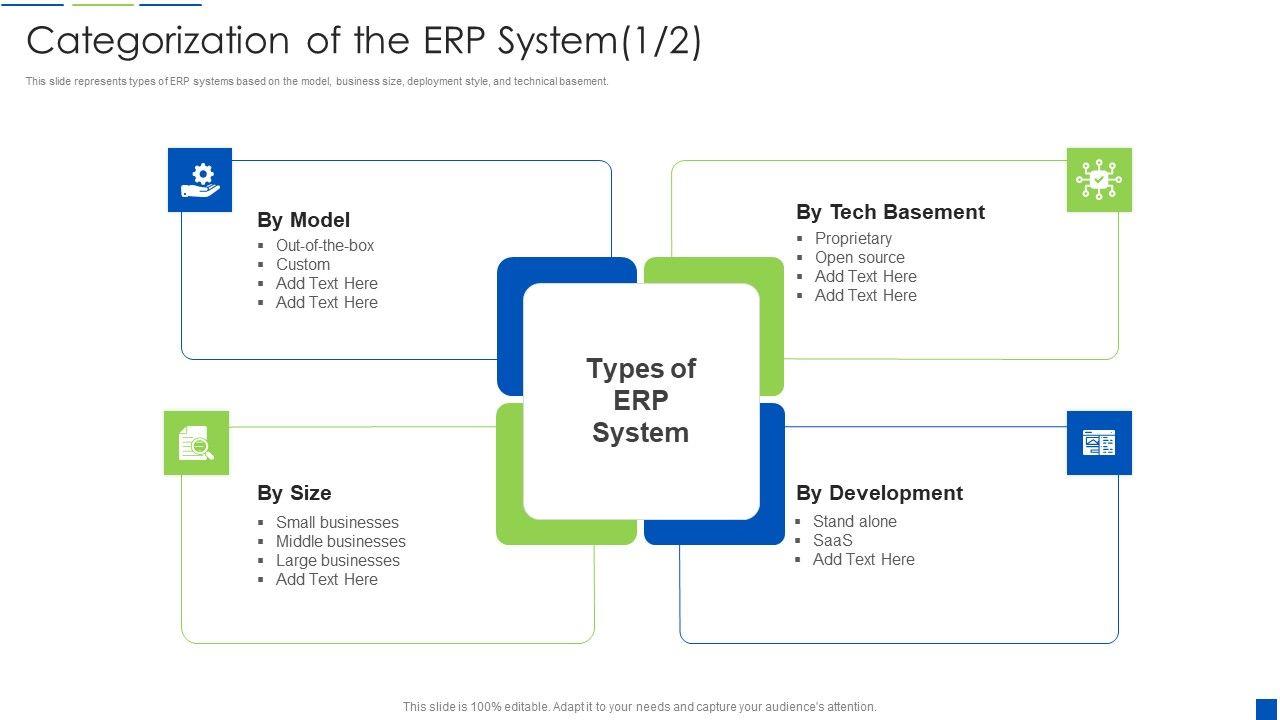 Categorization of the ERP System(1/2)

This slide represents types of ERP systems based on the model, business size, deployment style, and technical basement.

By Model
- Out-of-the-box
- Custom
- Add Text Here
- Add Text Here

By Tech Basement
- Proprietary
- Open source
- Add Text Here
- Add Text Here

Types of ERP System

By Size
- Small businesses
- Middle businesses
- Large businesses
- Add Text Here

By Development
- Stand alone
- SaaS
- Add Text Here

This slide is 100% editable. Adapt it to your needs and capture your audience's attention.